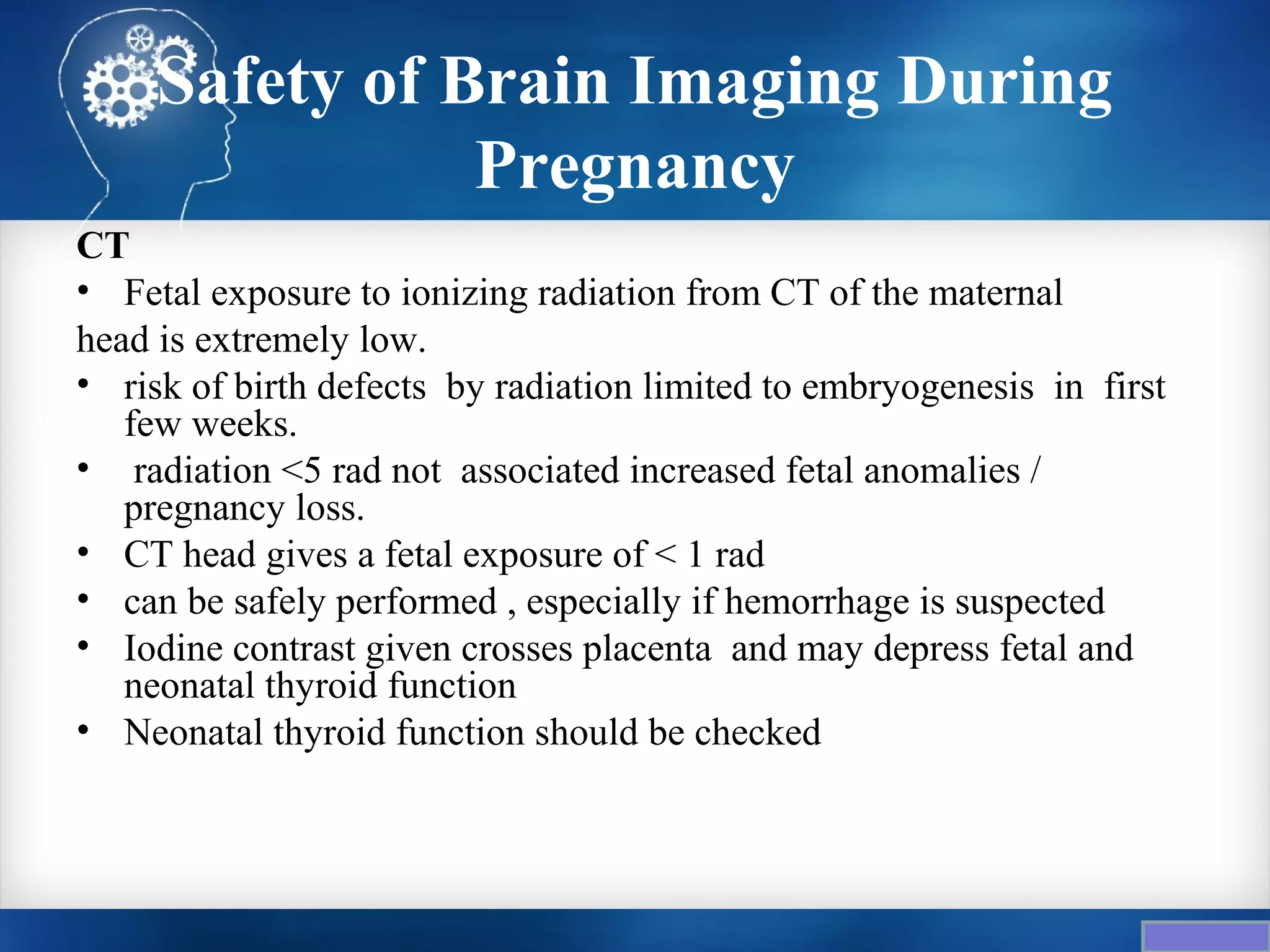 Safety of Brain Imaging During Pregnancy

CT

• Fetal exposure to ionizing radiation from CT of the maternal head is extremely low.

• risk of birth defects by radiation limited to embryogenesis in first few weeks.

• radiation <5 rad not associated increased fetal anomalies / pregnancy loss.

• CT head gives a fetal exposure of < 1 rad

• can be safely performed , especially if hemorrhage is suspected

• Iodine contrast given crosses placenta and may depress fetal and neonatal thyroid function

• Neonatal thyroid function should be checked